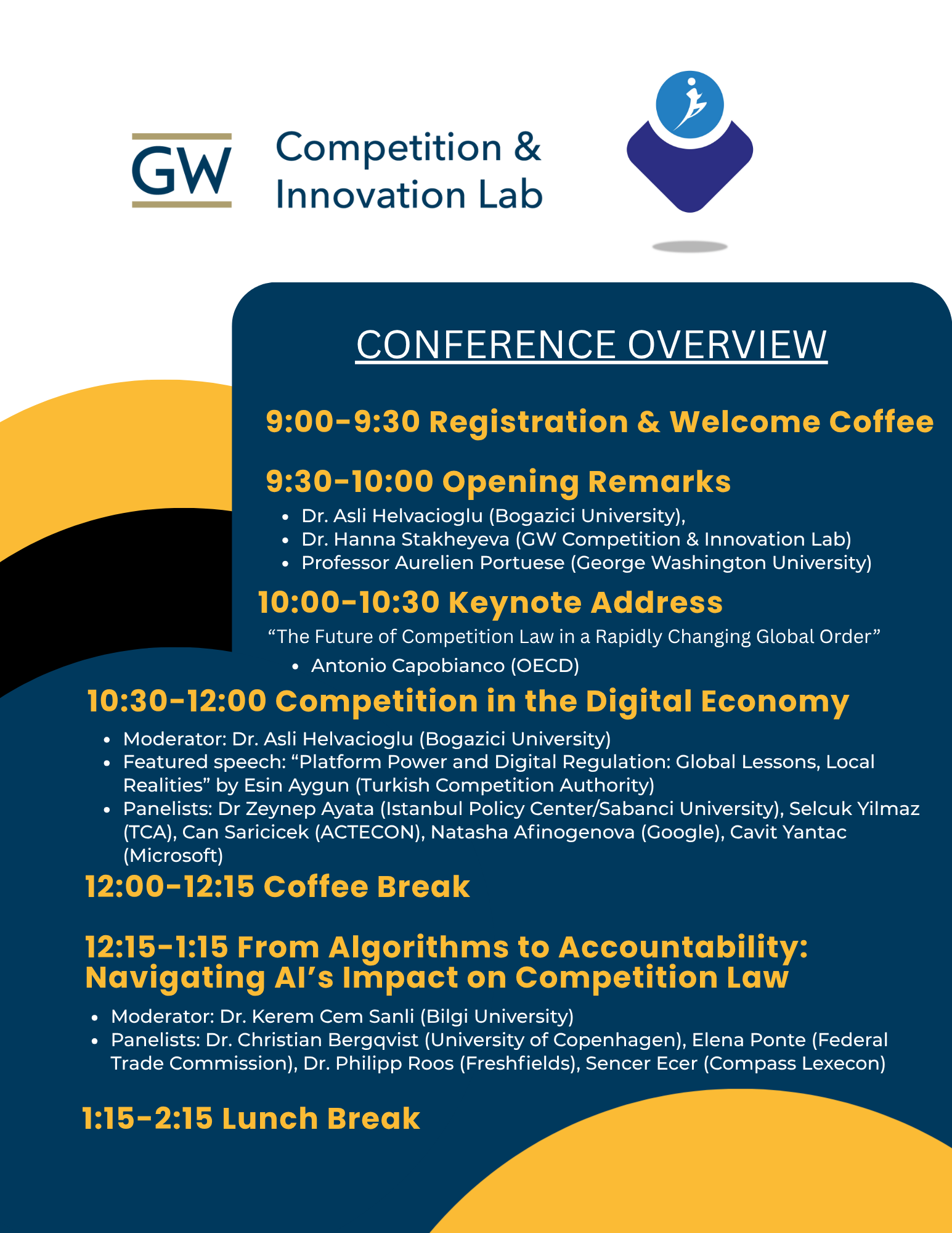 GW Competition & Innovation Lab

CONFERENCE OVERVIEW

9:00-9:30 Registration & Welcome Coffee

9:30-10:00 Opening Remarks

- Dr. Asli Helvacioglu (Bogazici University),
- Dr. Hanna Stakheyeva (GW Competition & Innovation Lab)
- Professor Aurelien Portuese (George Washington University)

10:00-10:30 Keynote Address

“The Future of Competition Law in a Rapidly Changing Global Order”

- Antonio Capobianco (OECD)

10:30-12:00 Competition in the Digital Economy

- Moderator: Dr. Asli Helvacioglu (Bogazici University)
- Featured speech: “Platform Power and Digital Regulation: Global Lessons, Local Realities” by Esin Aygun (Turkish Competition Authority)
- Panelists: Dr Zeynep Ayata (Istanbul Policy Center/Sabanci University), Selcuk Yilmaz (TCA), Can Saricicek (ACTECON), Natasha Afinogenova (Google), Cavit Yantac (Microsoft)

12:00-12:15 Coffee Break

12:15-1:15 From Algorithms to Accountability: Navigating AI’s Impact on Competition Law

- Moderator: Dr. Kerem Cem Sanli (Bilgi University)
- Panelists: Dr. Christian Bergqvist (University of Copenhagen), Elena Ponte (Federal Trade Commission), Dr. Philipp Roos (Freshfields), Sencer Ecer (Compass Lexecon)

1:15-2:15 Lunch Break